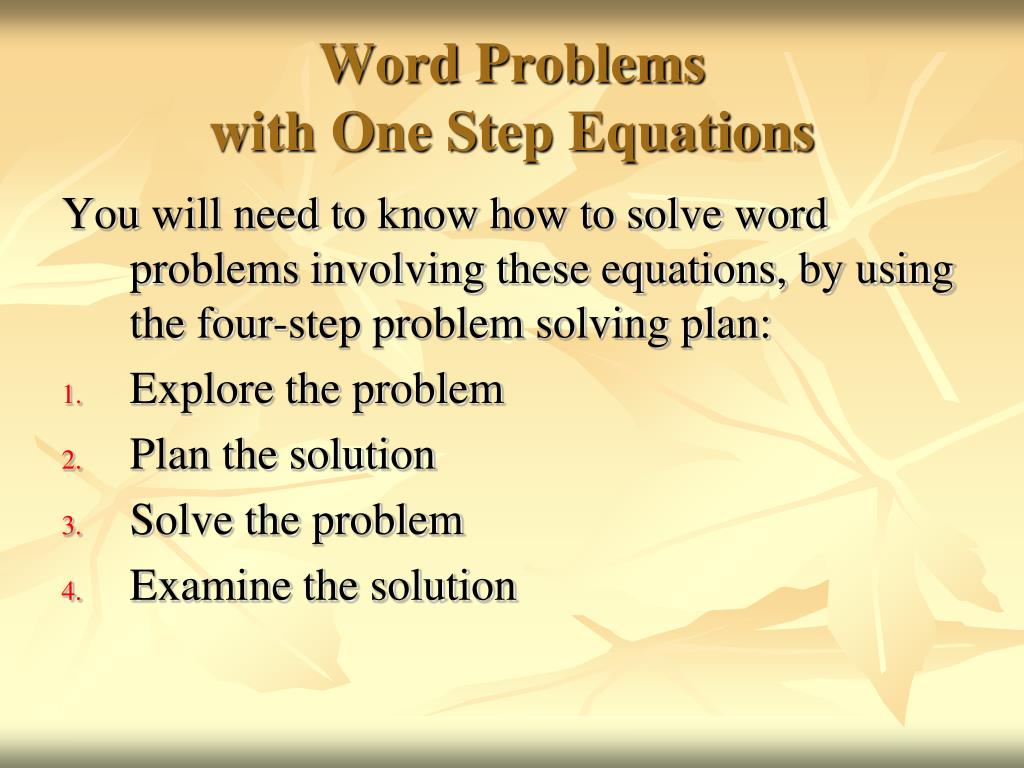 Word Problems
with One Step Equations

You will need to know how to solve word problems involving these equations, by using the four-step problem solving plan:

1. Explore the problem
2. Plan the solution
3. Solve the problem
4. Examine the solution